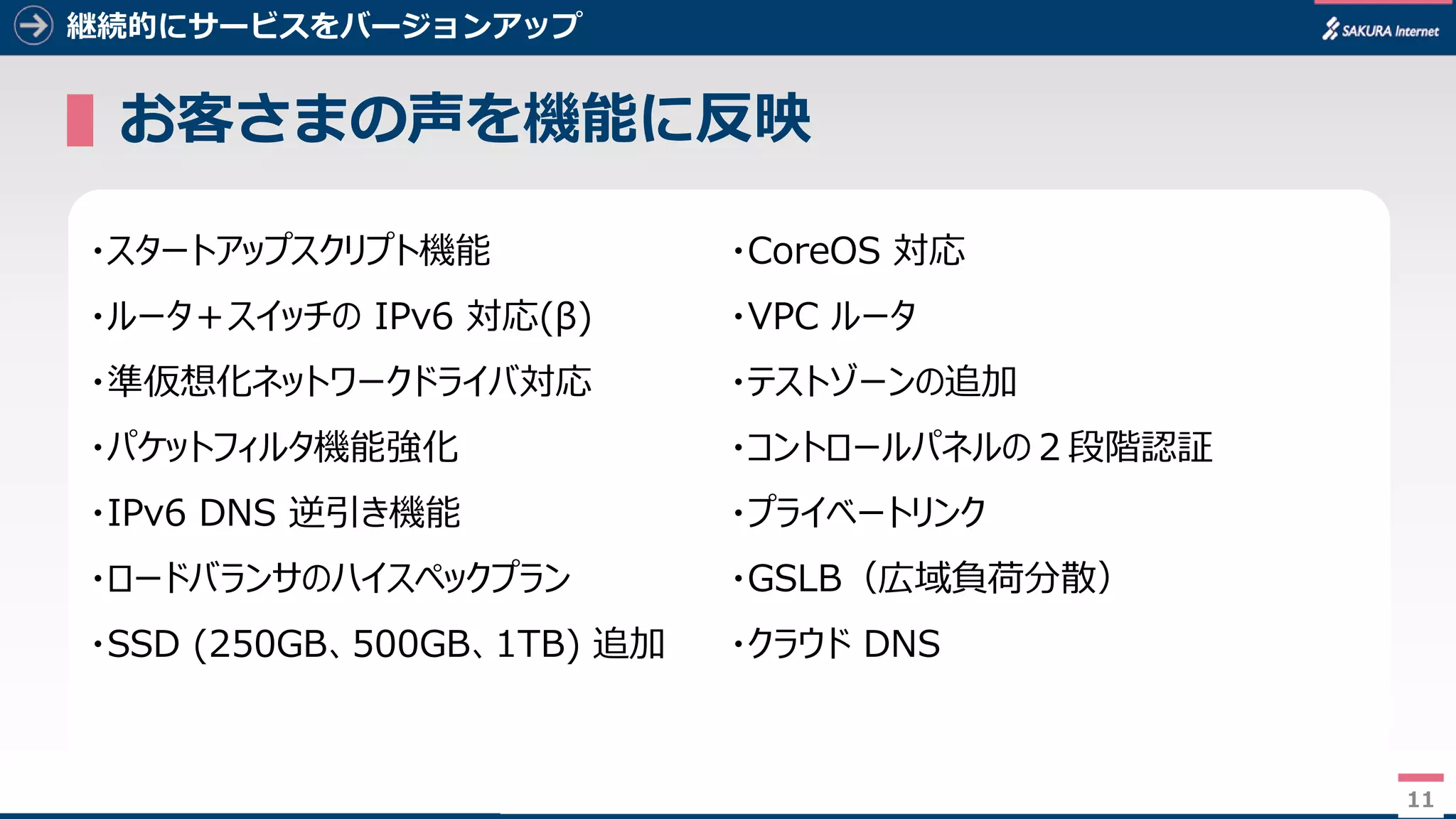 継続的にサービスをバージョンアップ

SAKURA Internet

お客さまの声を機能に反映

・スタートアップスクリプト機能
・ルータ+スイッチの IPv6 対応(β)
・準仮想化ネットワークドライバ対応
・パケットフィルタ機能強化
・IPv6 DNS 逆引き機能
・ロードバランサのハイスペックプラン
・SSD (250GB、500GB、1TB) 追加

・CoreOS 対応
・VPC ルータ
・テストゾーンの追加
・コントロールパネルの 2 段階認証
・プライベートリンク
・GSLB（広域負荷分散）
・クラウド DNS

11